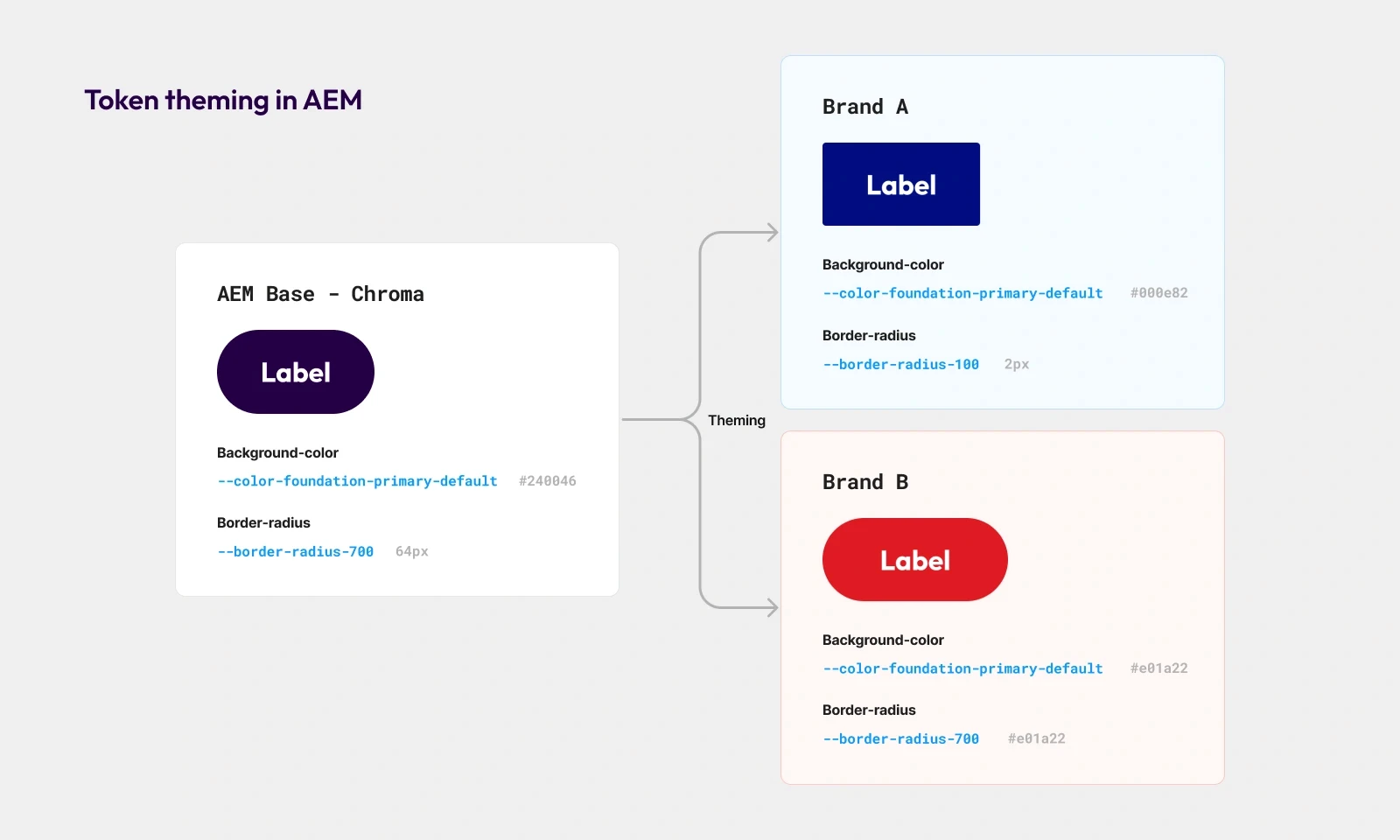 Token theming in AEM

AEM Base - Chroma

Label

Background-color

--color-foundation-primary-default #240046

Border-radius

--border-radius-700 64px

Theming

Brand A

Label

Background-color

--color-foundation-primary-default #000e82

Border-radius

--border-radius-100 2px

Brand B

Label

Background-color

--color-foundation-primary-default #e01a22

Border-radius

--border-radius-700 #e01a22